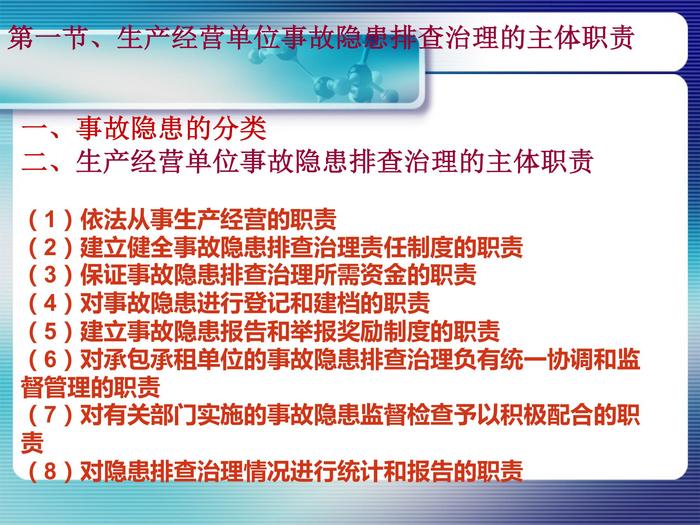 第一节、生产经营单位事故隐患排查治理的主体职责

一、事故隐患的分类
二、生产经营单位事故隐患排查治理的主体职责

（1）依法从事生产经营的职责
（2）建立健全事故隐患排查治理责任制度的职责
（3）保证事故隐患排查治理所需资金的职责
（4）对事故隐患进行登记和建档的职责
（5）建立事故隐患报告和举报奖励制度的职责
（6）对承包承租单位的事故隐患排查治理负有统一协调和监督管理的职责
（7）对有关部门实施的事故隐患监督检查予以积极配合的职责
（8）对隐患排查治理情况进行统计和报告的职责